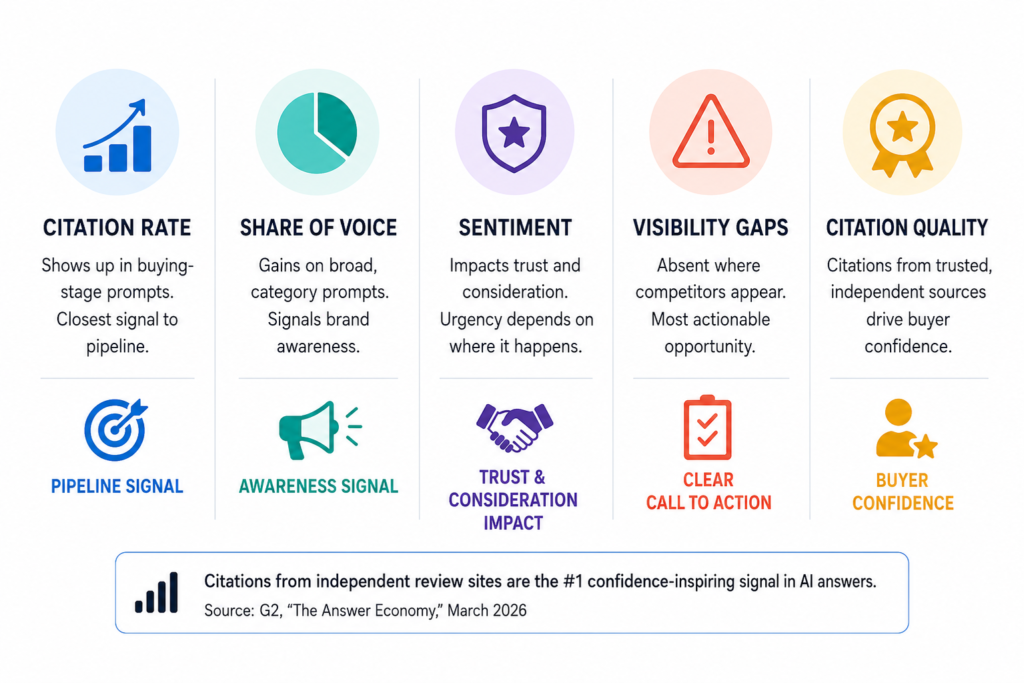 CITATION RATE
Shows up in buying-stage prompts. Closest signal to pipeline.

PIPELINE SIGNAL

SHARE OF VOICE
Gains on broad, category prompts. Signals brand awareness.

AWARENESS SIGNAL

SENTIMENT
Impacts trust and consideration. Urgency depends on where it happens.

TRUST & CONSIDERATION IMPACT

VISIBILITY GAPS
Absent where competitors appear. Most actionable opportunity.

CLEAR CALL TO ACTION

CITATION QUALITY
Citations from trusted, independent sources drive buyer confidence.

BUYER CONFIDENCE

Citations from independent review sites are the #1 confidence-inspiring signal in AI answers.
Source: G2, "The Answer Economy," March 2026